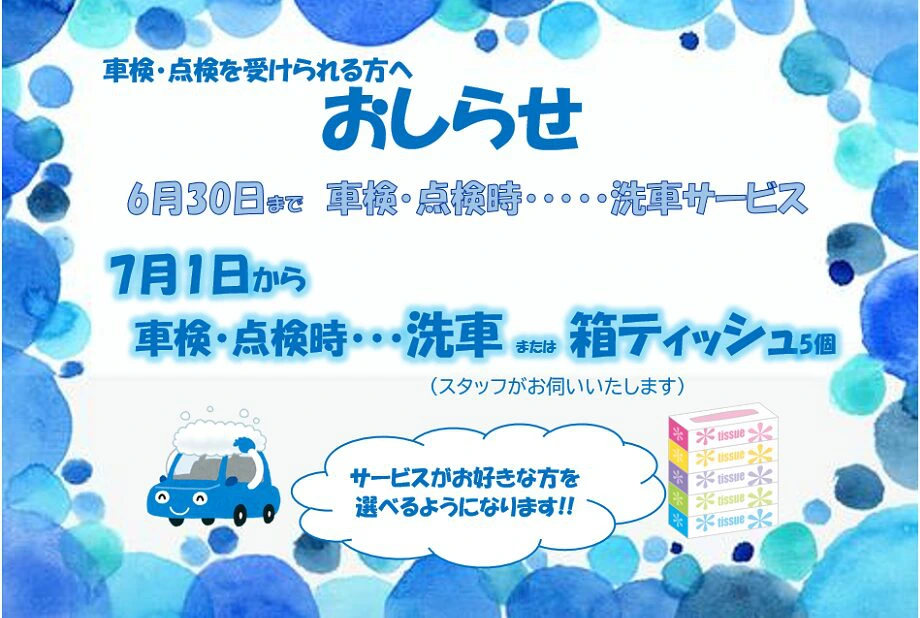 車検・点検を受けられる方へ
おしらせ

6月30日まで　車検・点検時・・・・・洗車サービス

7月1日から
車検・点検時・・・洗車 または 箱ティッシュ5個
（スタッフがお伺いいたします）

サービスがお好きな方を選べるようになります!!

tissue
tissue
tissue
tissue
tissue